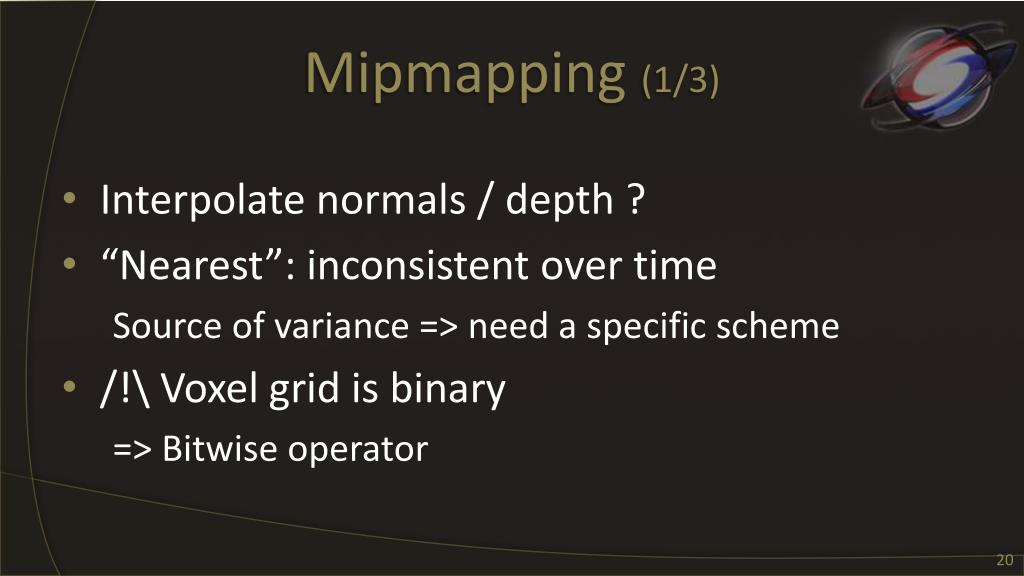 Mipmapping (1/3)

• Interpolate normals / depth ?
• “Nearest”: inconsistent over time
Source of variance => need a specific scheme
• /!\ Voxel grid is binary
=> Bitwise operator

20